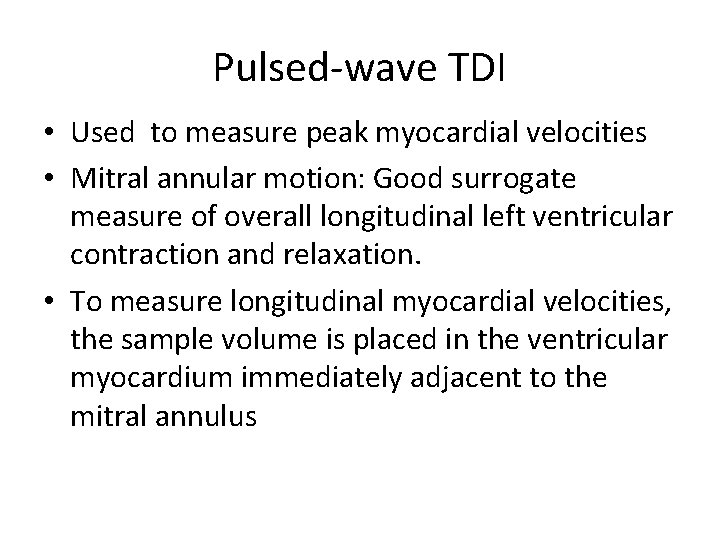 Pulsed-wave TDI

• Used to measure peak myocardial velocities
• Mitral annular motion: Good surrogate measure of overall longitudinal left ventricular contraction and relaxation.
• To measure longitudinal myocardial velocities, the sample volume is placed in the ventricular myocardium immediately adjacent to the mitral annulus